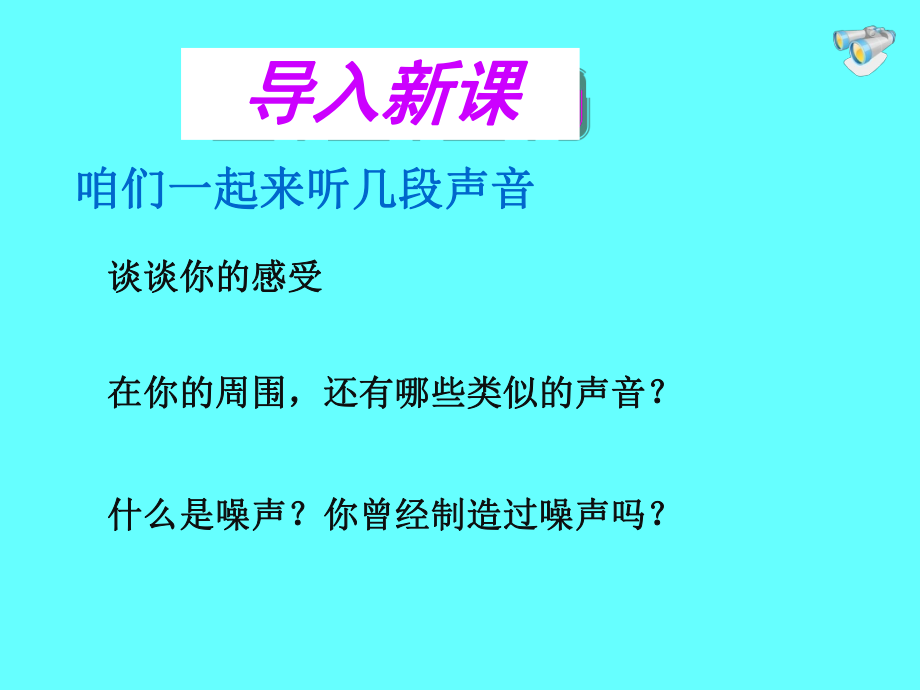 导入新课

咱们一起来听几段声音

谈谈你的感受

在你的周围，还有哪些类似的声音？

什么是噪声？你曾经制造过噪声吗？